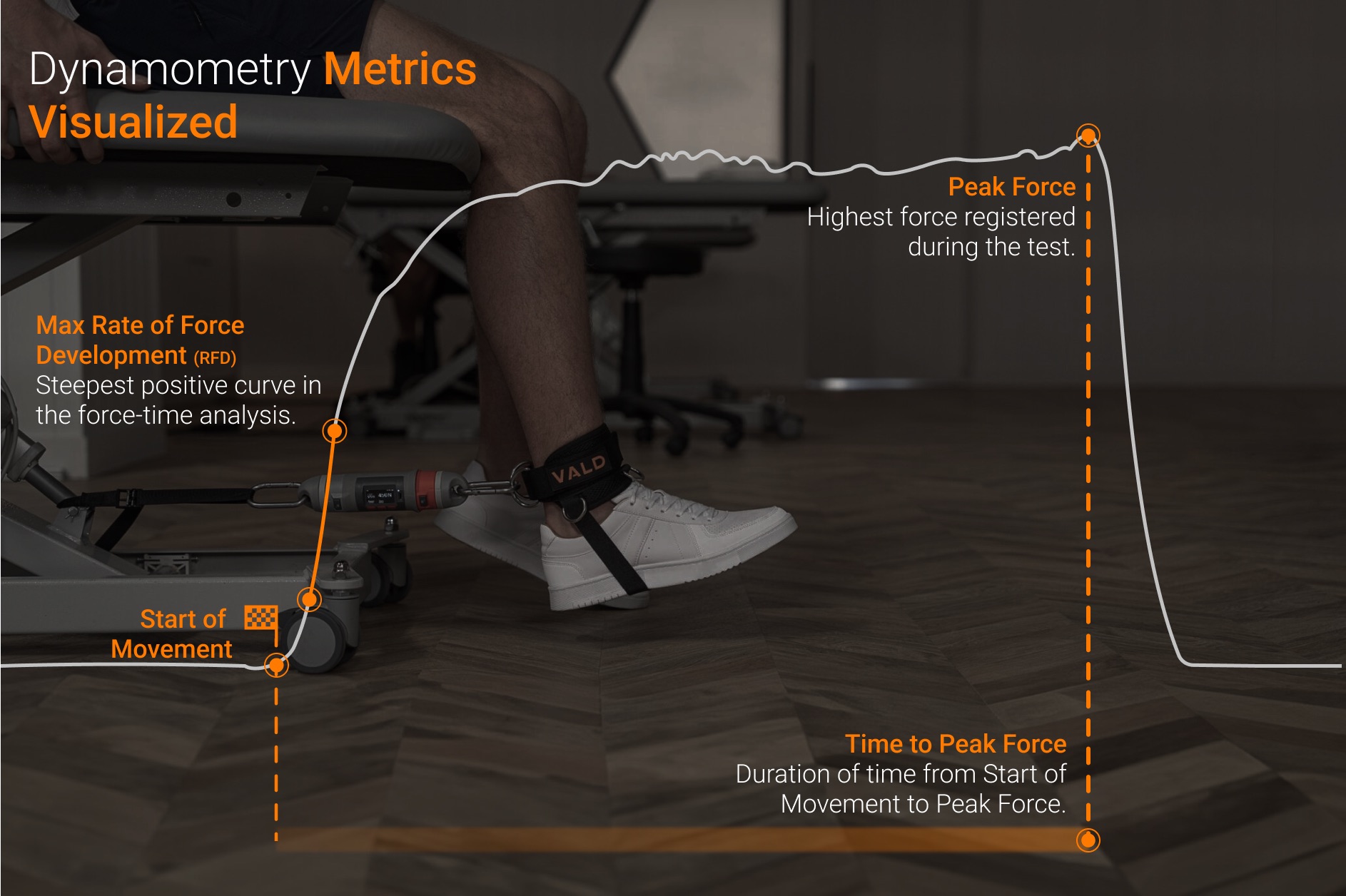 Dynamometry Metrics Visualized

Peak Force
Highest force registered during the test.

Max Rate of Force Development (RFD)
Steepest positive curve in the force-time analysis.

VALD

Start of Movement

Time to Peak Force
Duration of time from Start of Movement to Peak Force.